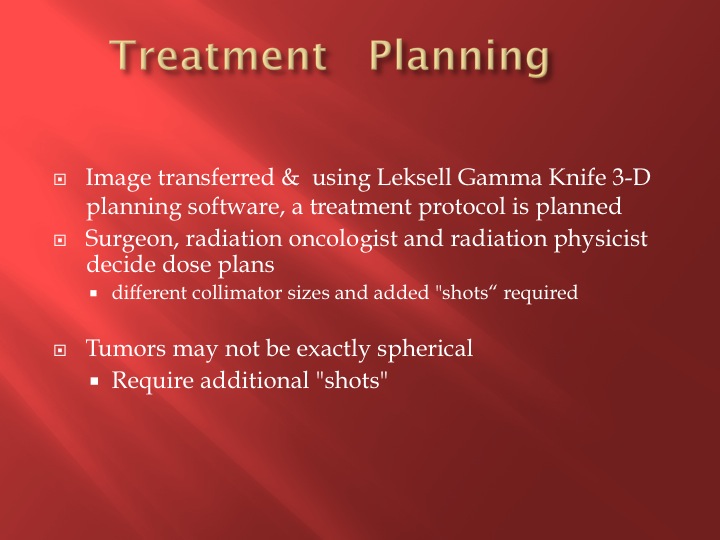 Treatment Planning

Image transferred & using Leksell Gamma Knife 3-D planning software, a treatment protocol is planned

Surgeon, radiation oncologist and radiation physicist decide dose plans

different collimator sizes and added "shots“ required

Tumors may not be exactly spherical

Require additional "shots"